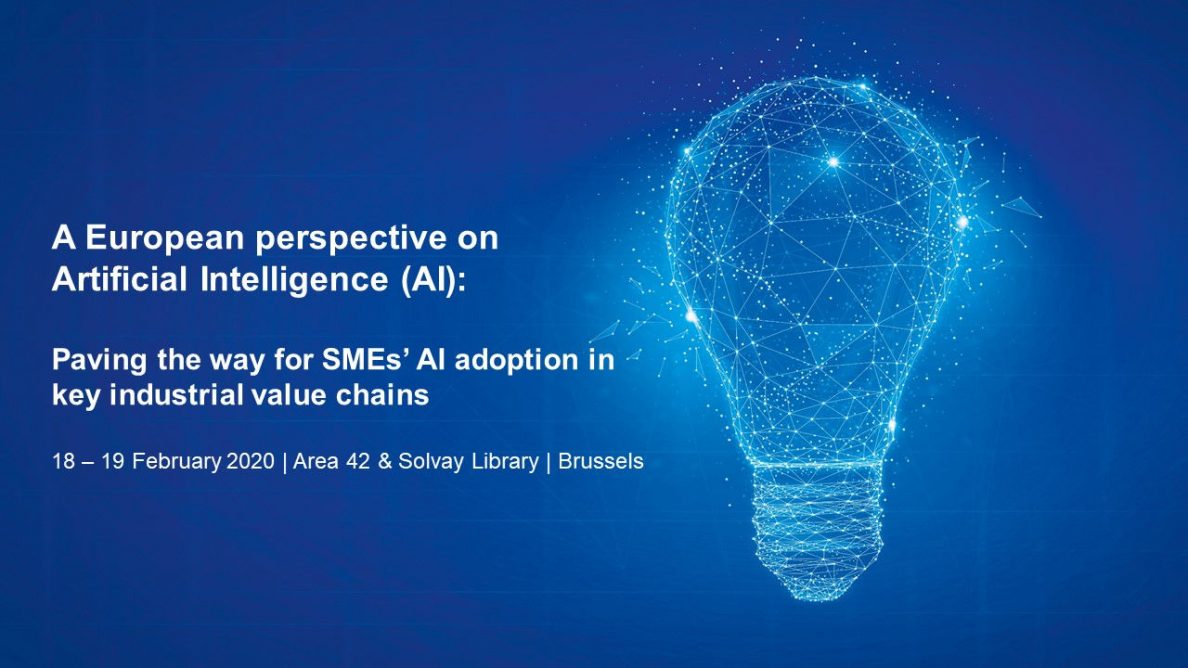 A European perspective on Artificial Intelligence (AI):

Paving the way for SMEs' AI adoption in key industrial value chains

18 – 19 February 2020 | Area 42 & Solvay Library | Brussels